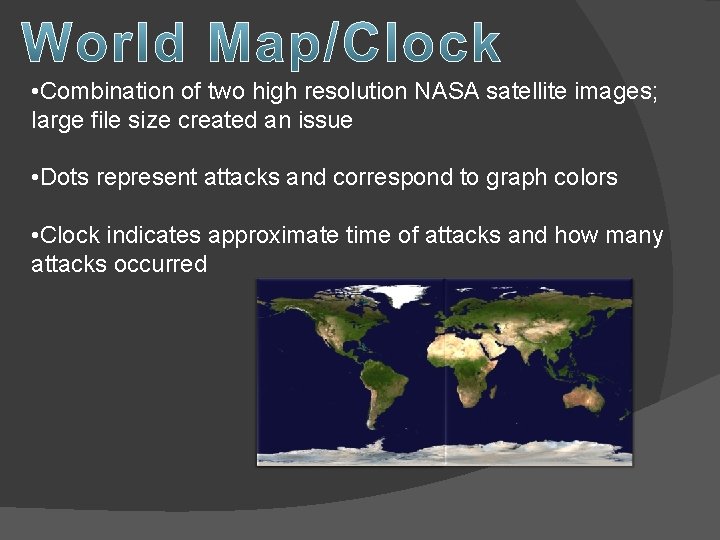 World Map/Clock

•Combination of two high resolution NASA satellite images; large file size created an issue

•Dots represent attacks and correspond to graph colors

•Clock indicates approximate time of attacks and how many attacks occurred